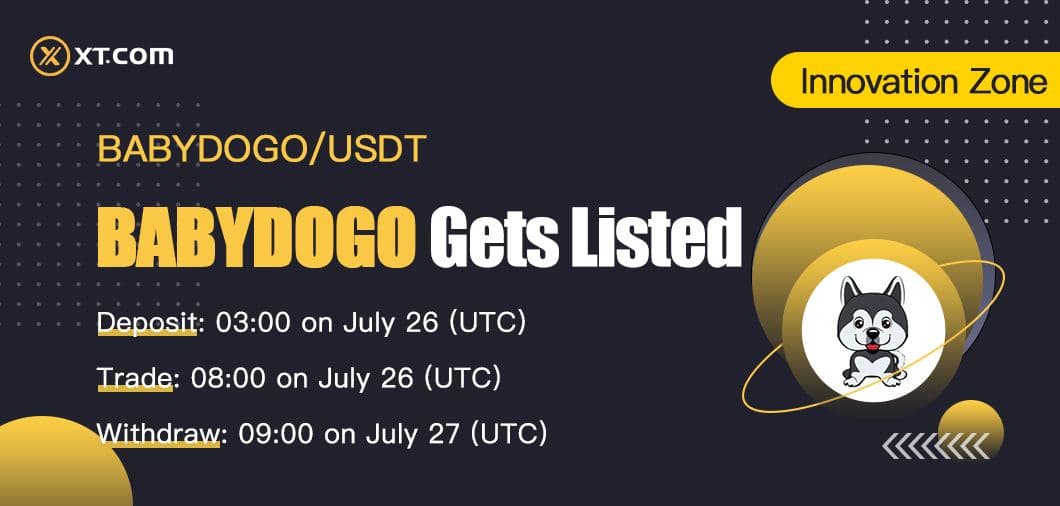 XT.COM

Innovation Zone

BABYDOGO/USDT

BABYDOGO Gets Listed

Deposit: 03:00 on July 26 (UTC)

Trade: 08:00 on July 26 (UTC)

Withdraw: 09:00 on July 27 (UTC)